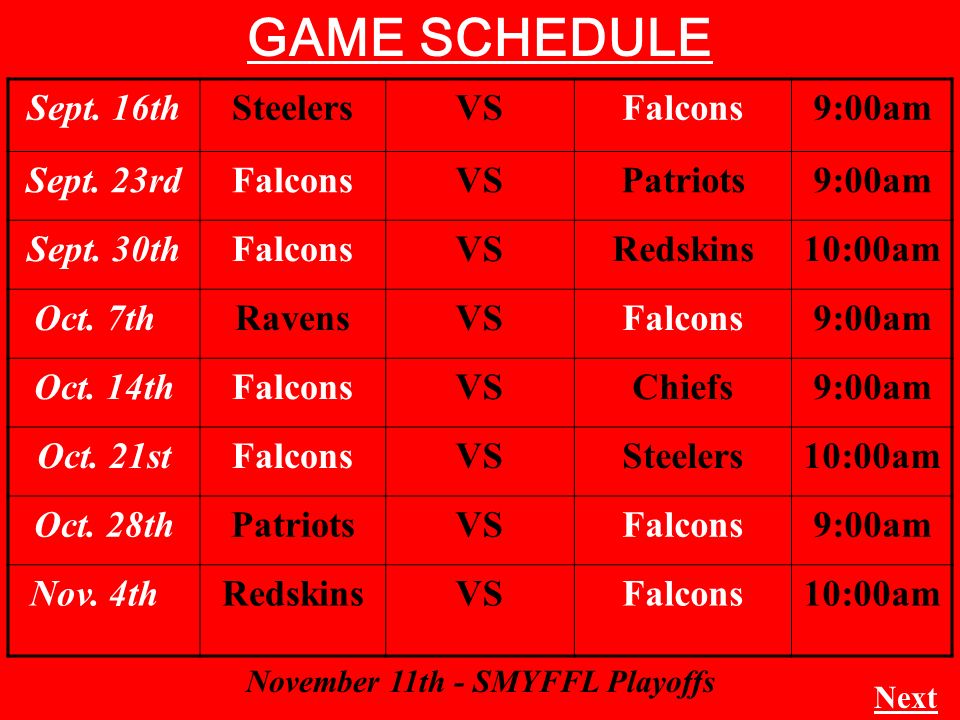 GAME SCHEDULE

| Sept. 16th | Steelers | VS | Falcons | 9:00am |
|---|---|---|---|---|
| Sept. 23rd | Falcons | VS | Patriots | 9:00am |
| Sept. 30th | Falcons | VS | Redskins | 10:00am |
| Oct. 7th | Ravens | VS | Falcons | 9:00am |
| Oct. 14th | Falcons | VS | Chiefs | 9:00am |
| Oct. 21st | Falcons | VS | Steelers | 10:00am |
| Oct. 28th | Patriots | VS | Falcons | 9:00am |
| Nov. 4th | Redskins | VS | Falcons | 10:00am |

November 11th - SMYFFL Playoffs

Next